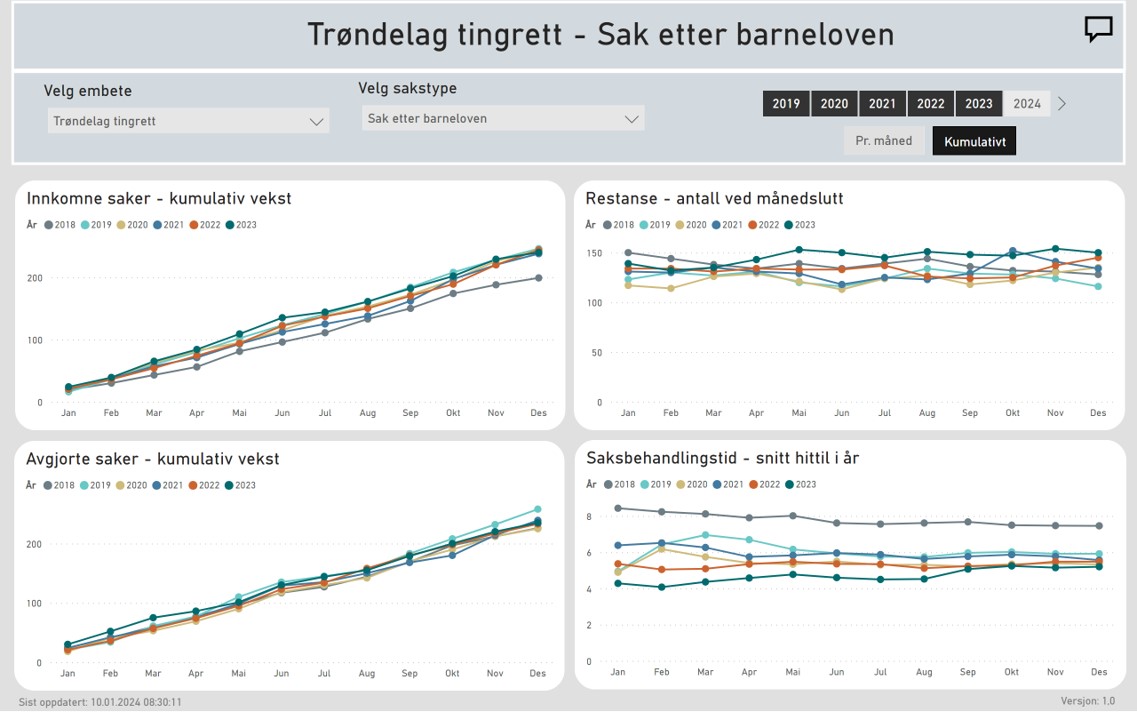 Trøndelag tingrett - Sak etter barneloven

Velg embete
Trøndelag tingrett

Velg sakstype
Sak etter barneloven

2019 2020 2021 2022 2023 2024

Pr. måned Kumulativt

Innkomne saker - kumulativ vekst
År 2018 2019 2020 2021 2022 2023
200
100
0
Jan Feb Mar Apr Mai Jun Jul Aug Sep Okt Nov Des

Restanse - antall ved månedslutt
År 2018 2019 2020 2021 2022 2023
150
100
50
0
Jan Feb Mar Apr Mai Jun Jul Aug Sep Okt Nov Des

Avgjorte saker - kumulativ vekst
År 2018 2019 2020 2021 2022 2023
200
100
0
Jan Feb Mar Apr Mai Jun Jul Aug Sep Okt Nov Des

Saksbehandlingstid - snitt hittil i år
År 2018 2019 2020 2021 2022 2023
8
6
4
2
0
Jan Feb Mar Apr Mai Jun Jul Aug Sep Okt Nov Des

Sist oppdatert: 10.01.2024 08:30:11

Versjon: 1.0